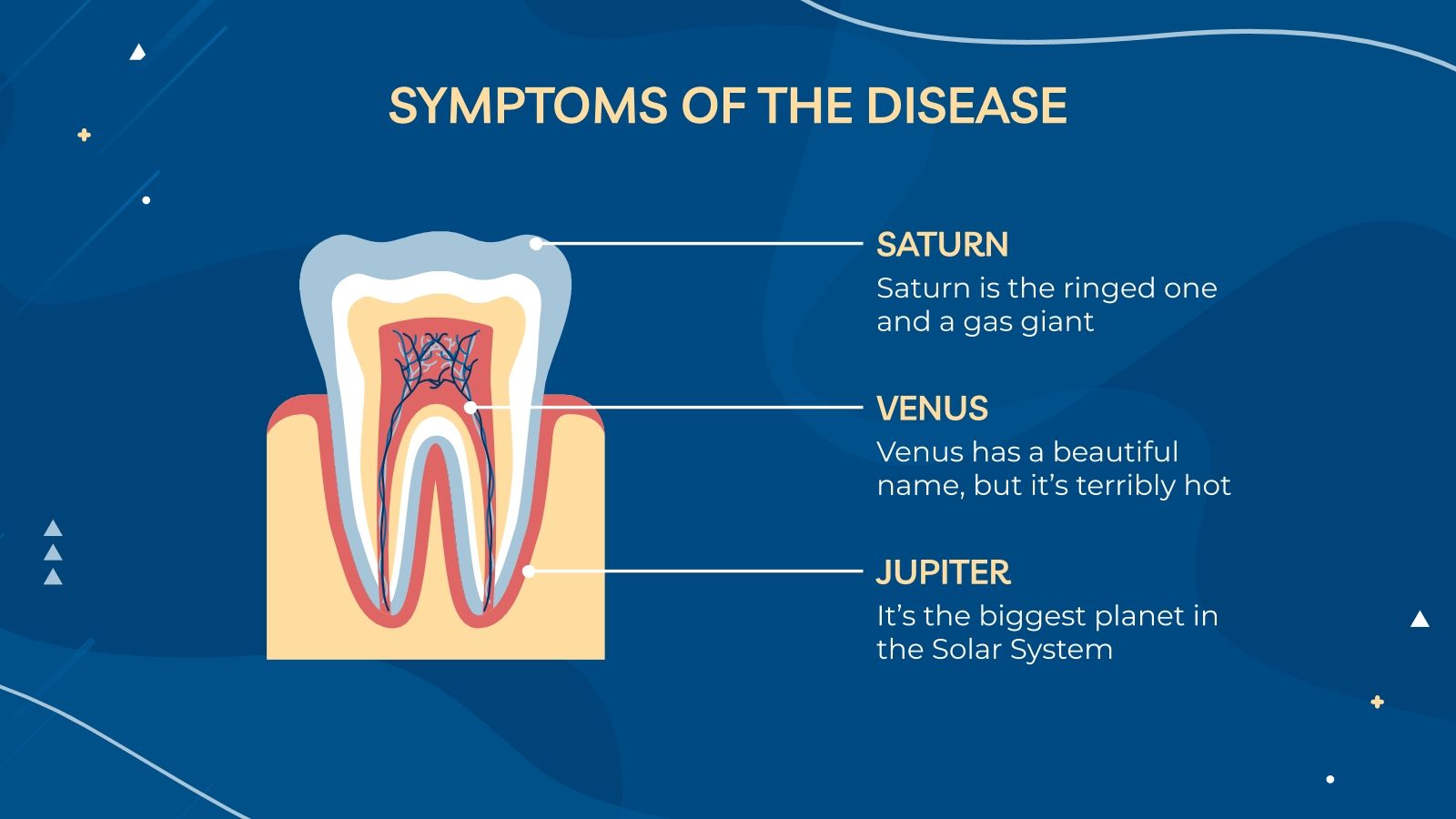 SYMPTOMS OF THE DISEASE

SATURN
Saturn is the ringed one and a gas giant

VENUS
Venus has a beautiful name, but it's terribly hot

JUPITER
It's the biggest planet in the Solar System